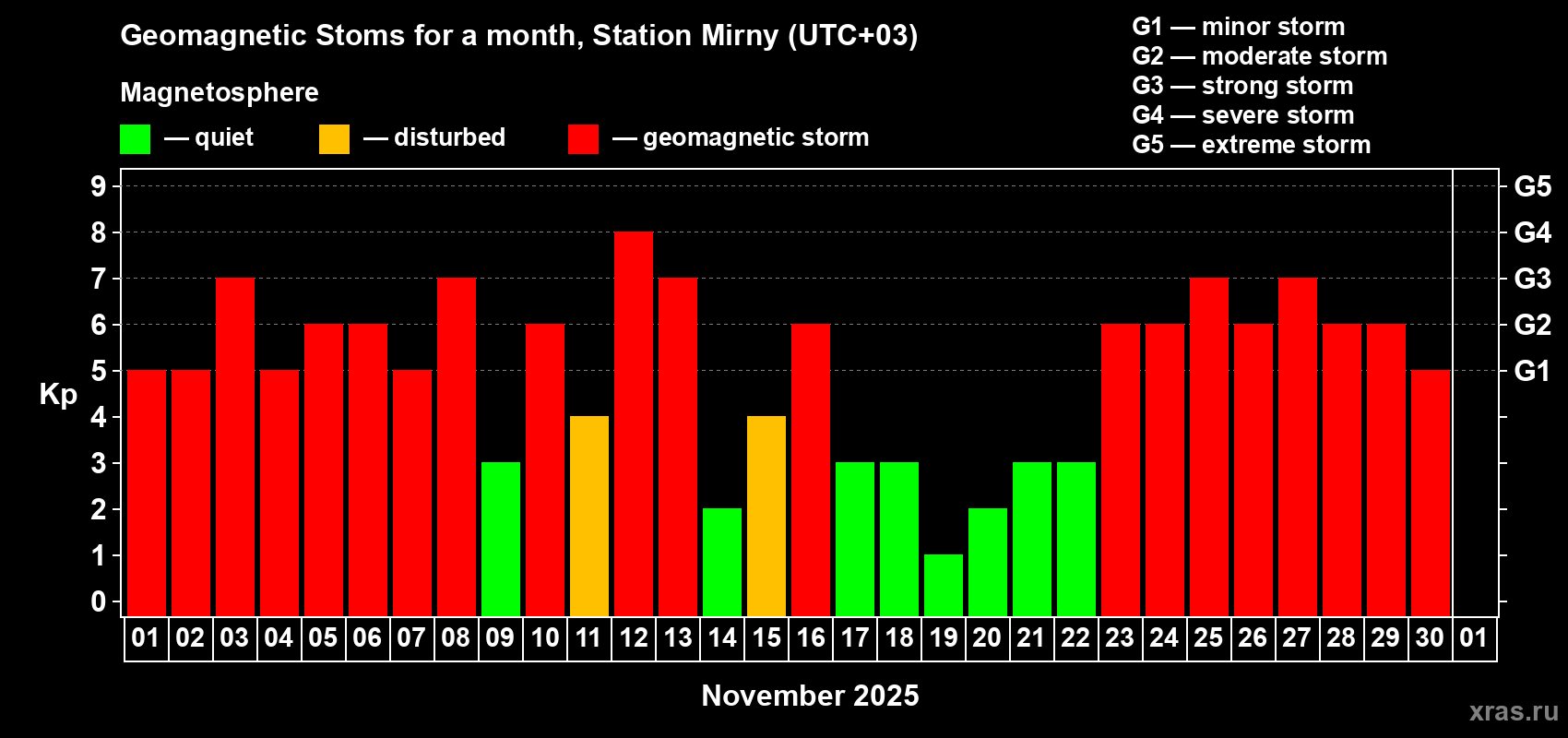 Geomagnetic Stoms for a month, Station Mirny (UTC+03)

Magnetosphere

— quiet — disturbed — geomagnetic storm

G1 — minor storm
G2 — moderate storm
G3 — strong storm
G4 — severe storm
G5 — extreme storm

Kp

9
8
7
6
5
4
3
2
1
0

G5
G4
G3
G2
G1

01 02 03 04 05 06 07 08 09 10 11 12 13 14 15 16 17 18 19 20 21 22 23 24 25 26 27 28 29 30 01

November 2025

xras.ru